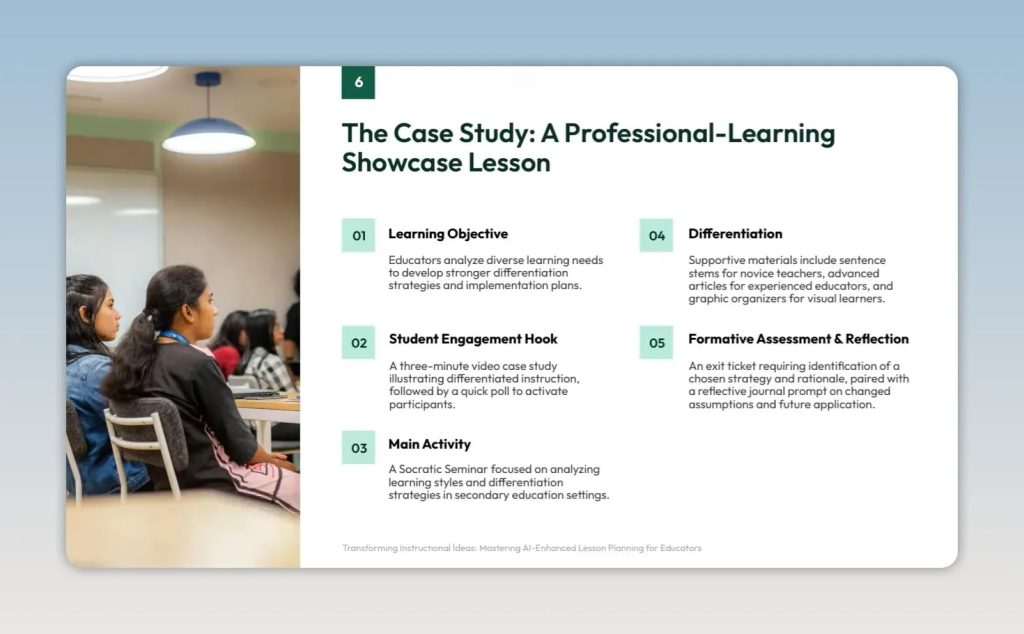 6

The Case Study: A Professional-Learning Showcase Lesson

01 Learning Objective

Educators analyze diverse learning needs to develop stronger differentiation strategies and implementation plans.

02 Student Engagement Hook

A three-minute video case study illustrating differentiated instruction, followed by a quick poll to activate participants.

03 Main Activity

A Socratic Seminar focused on analyzing learning styles and differentiation strategies in secondary education settings.

04 Differentiation

Supportive materials include sentence stems for novice teachers, advanced articles for experienced educators, and graphic organizers for visual learners.

05 Formative Assessment & Reflection

An exit ticket requiring identification of a chosen strategy and rationale, paired with a reflective journal prompt on changed assumptions and future application.

Transforming Instructional Ideas: Mastering AI-Enhanced Lesson Planning for Educators